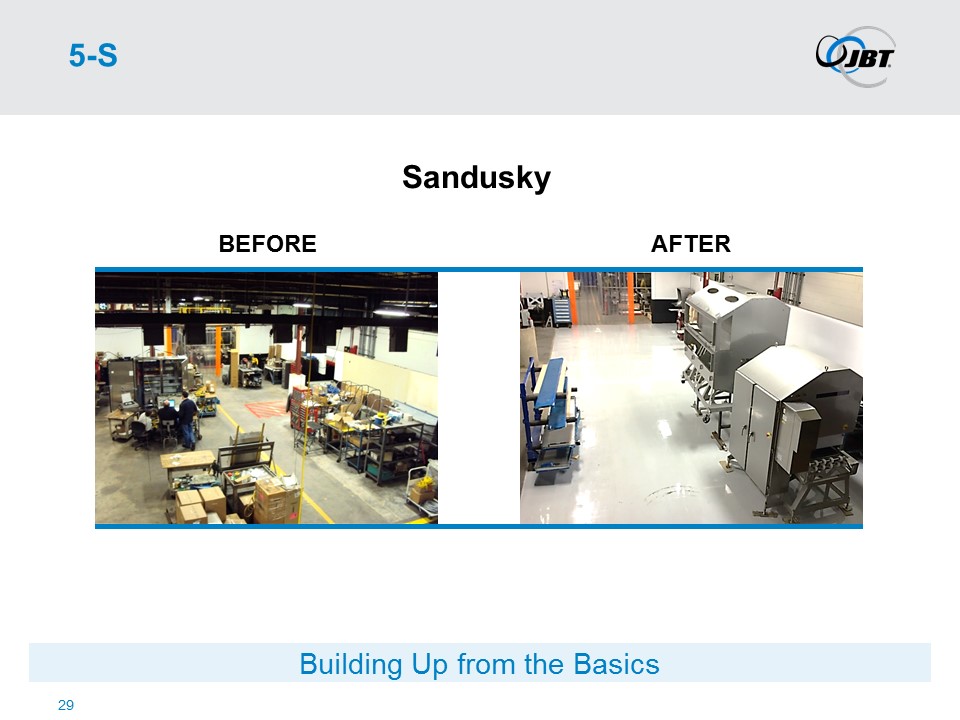 5-S

JBT

Sandusky

BEFORE

AFTER

Building Up from the Basics

29